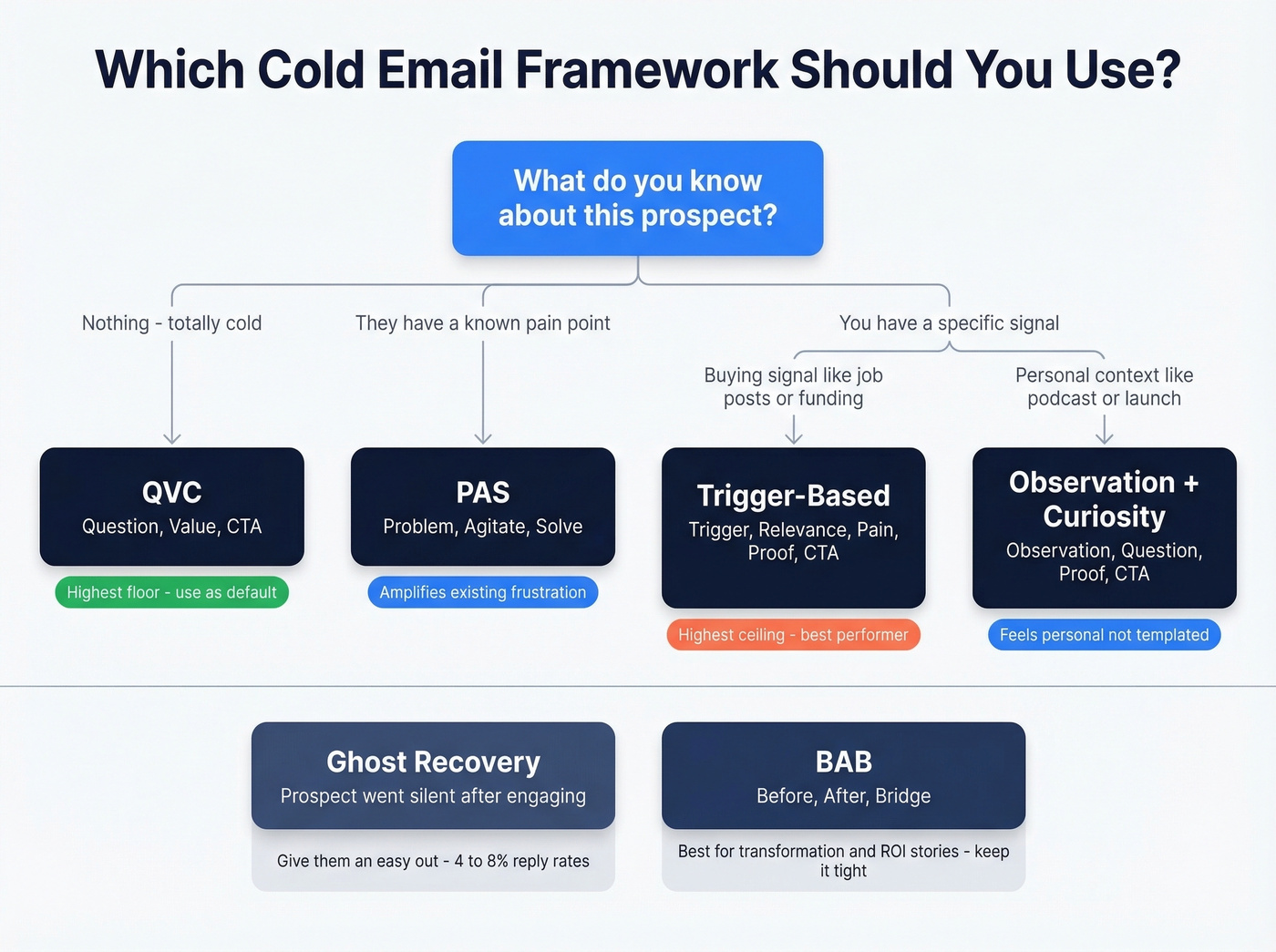 Which Cold Email Framework Should You Use?

What do you know about this prospect?

Nothing - totally cold

They have a known pain point

You have a specific signal

Buying signal like job posts or funding

Personal context like podcast or launch

QVC
Question, Value, CTA

Highest floor - use as default

PAS
Problem, Agitate, Solve

Amplifies existing frustration

Trigger-Based
Trigger, Relevance, Pain, Proof, CTA

Highest ceiling - best performer

Observation + Curiosity
Observation, Question, Proof, CTA

Feels personal not templated

Ghost Recovery
Prospect went silent after engaging

Give them an easy out - 4 to 8% reply rates

BAB
Before, After, Bridge

Best for transformation and ROI stories - keep it tight